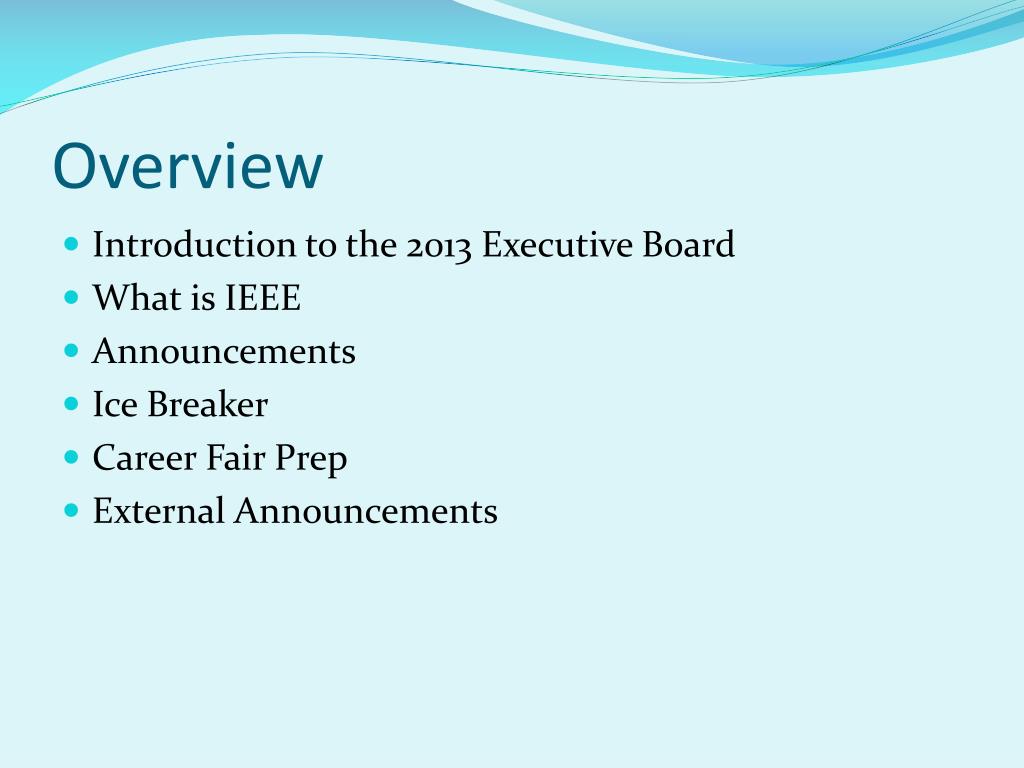 Overview

- Introduction to the 2013 Executive Board
- What is IEEE
- Announcements
- Ice Breaker
- Career Fair Prep
- External Announcements